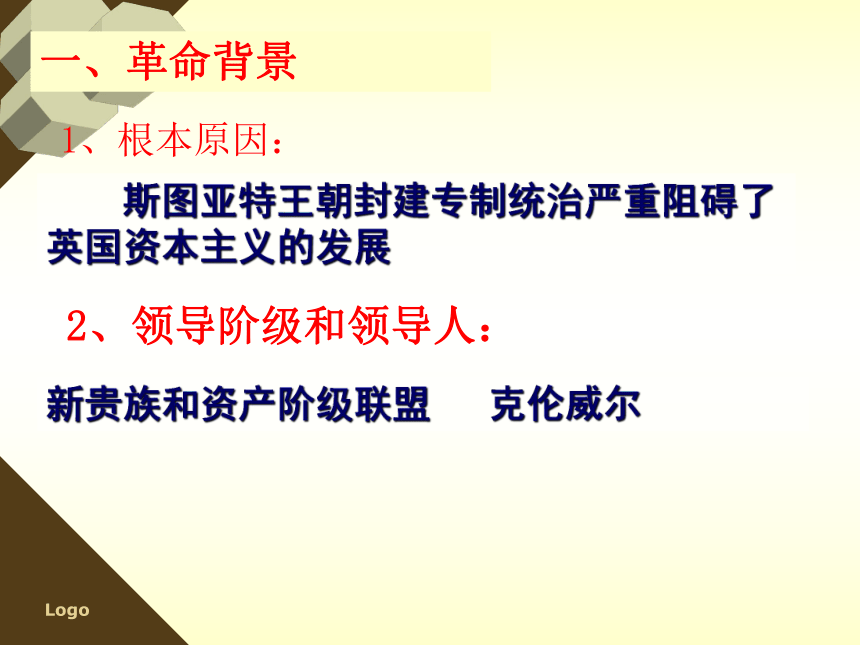 一、革命背景

1、根本原因：

斯图亚特王朝封建专制统治严重阻碍了英国资本主义的发展

2、领导阶级和领导人：

新贵族和资产阶级联盟　克伦威尔

Logo